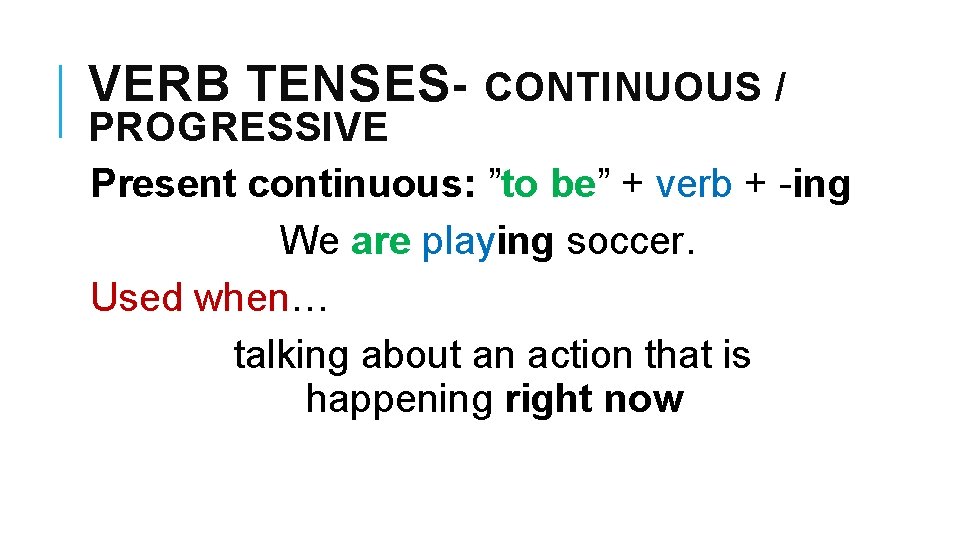 VERB TENSES- CONTINUOUS / PROGRESSIVE

Present continuous: ”to be” + verb + -ing

We are playing soccer.

Used when…

talking about an action that is happening right now